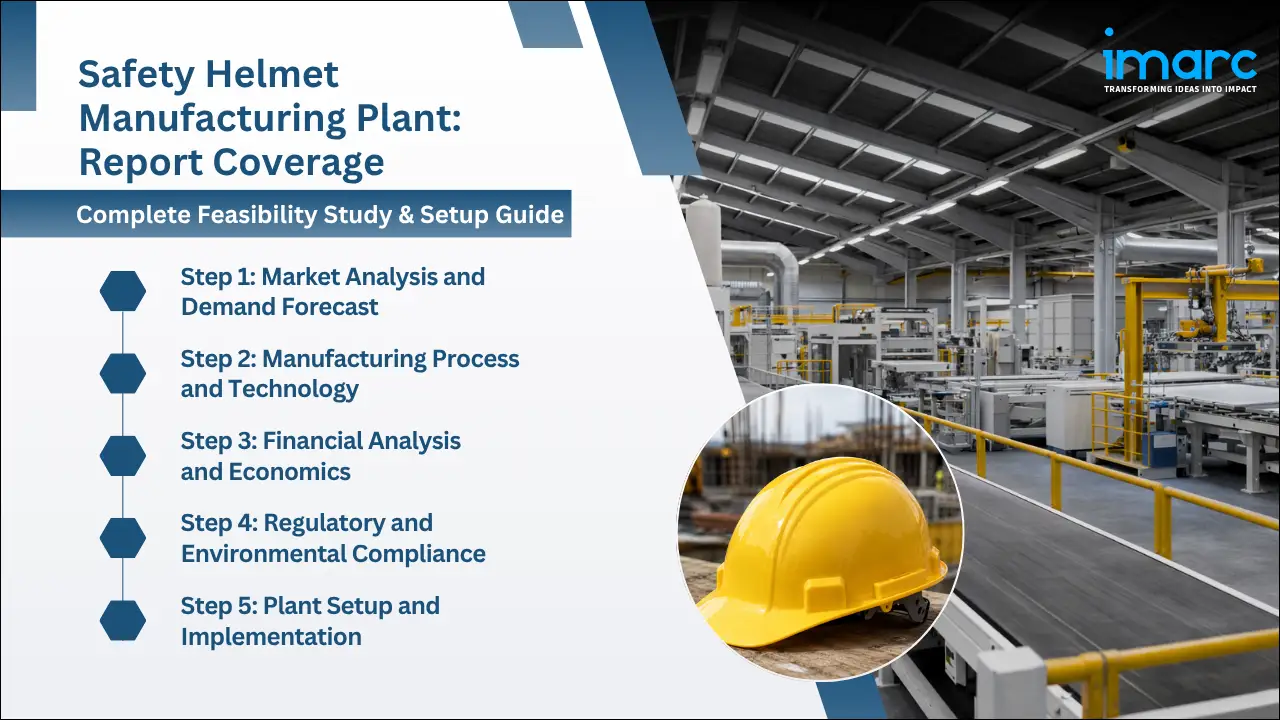 Safety Helmet Manufacturing Plant: Report Coverage

Complete Feasibility Study & Setup Guide

Step 1: Market Analysis and Demand Forecast

Step 2: Manufacturing Process and Technology

Step 3: Financial Analysis and Economics

Step 4: Regulatory and Environmental Compliance

Step 5: Plant Setup and Implementation

imarc
TRANSFORMING IDEAS INTO IMPACT